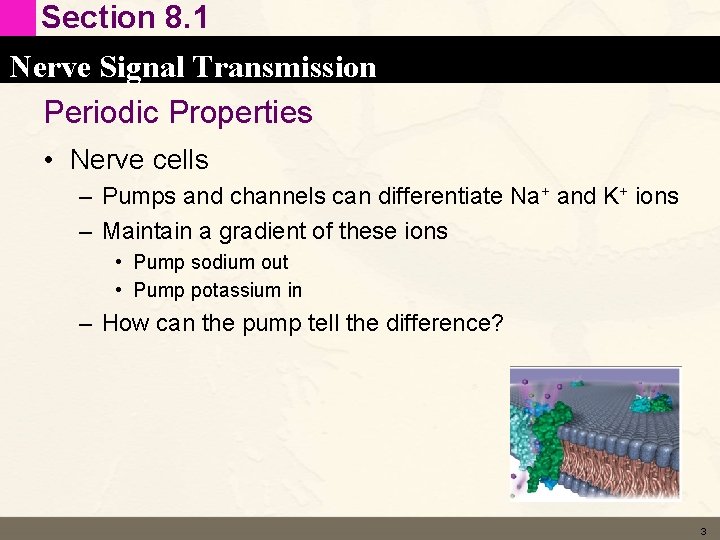 Section 8.1

Nerve Signal Transmission

Periodic Properties

• Nerve cells
– Pumps and channels can differentiate $Na^+$ and $K^+$ ions
– Maintain a gradient of these ions
• Pump sodium out
• Pump potassium in
– How can the pump tell the difference?

3